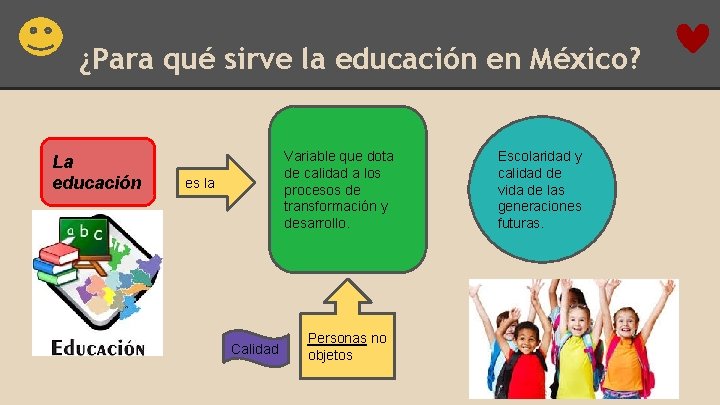 ¿Para qué sirve la educación en México?

La educación

es la

Variable que dota de calidad a los procesos de transformación y desarrollo.

Escolaridad y calidad de vida de las generaciones futuras.

a b c

EDUCACIÓN

Calidad

Personas no objetos